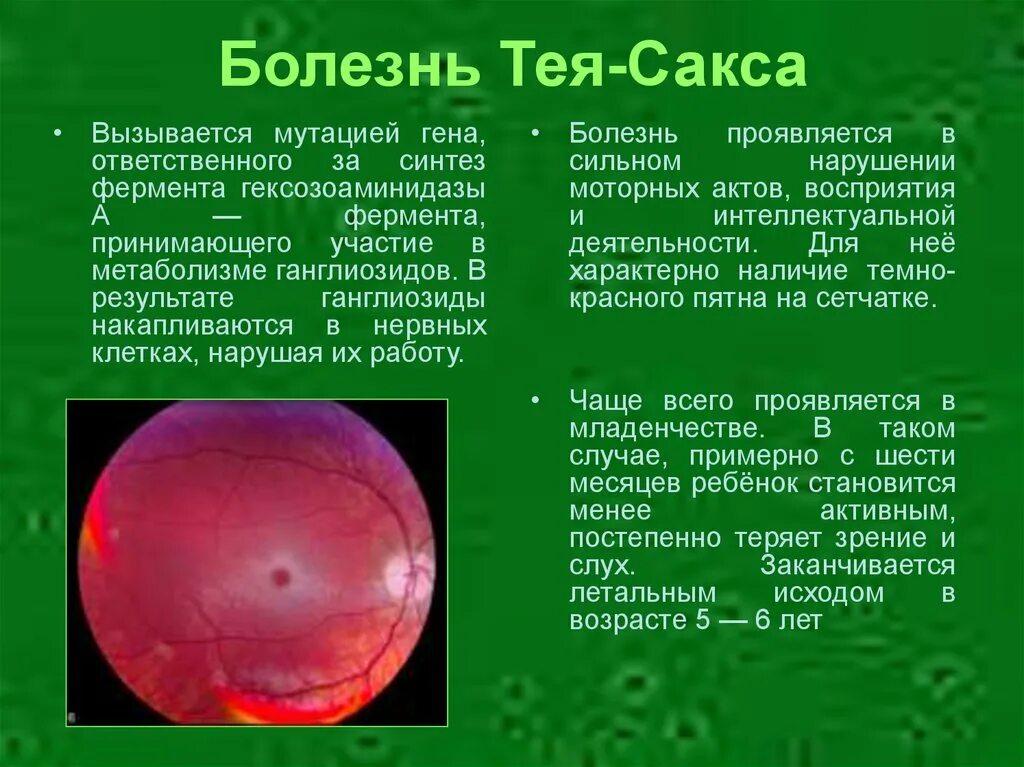 Болезнь Тея-Сакса

• Вызывается мутацией гена, ответственного за синтез фермента гексозоаминидазы А — фермента, принимающего участие в метаболизме ганглиозидов. В результате ганглиозиды накапливаются в нервных клетках, нарушая их работу.

• Болезнь проявляется в сильном нарушении моторных актов, восприятия и интеллектуальной деятельности. Для неё характерно наличие темно-красного пятна на сетчатке.

• Чаще всего проявляется в младенчестве. В таком случае, примерно с шести месяцев ребёнок становится менее активным, постепенно теряет зрение и слух. Заканчивается летальным исходом в возрасте 5 — 6 лет